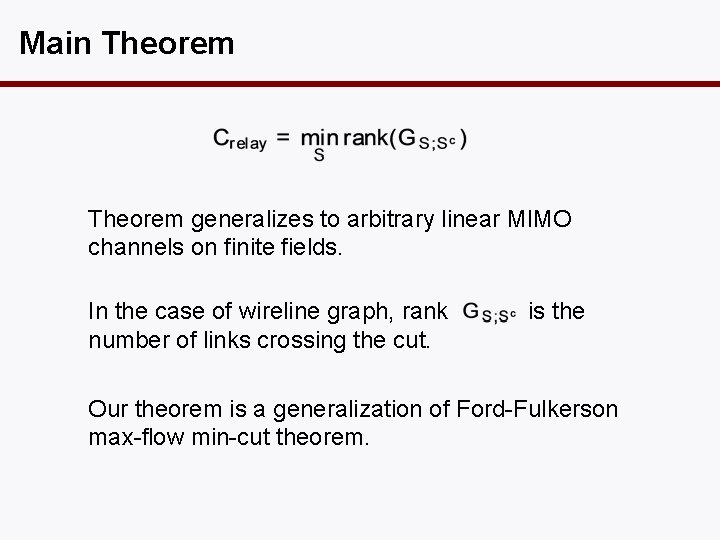 Main Theorem

$C_{relay} = \min_{S} \text{rank}(G_{S;S^c})$

Theorem generalizes to arbitrary linear MIMO channels on finite fields.

In the case of wireline graph, rank $G_{S;S^c}$ is the number of links crossing the cut.

Our theorem is a generalization of Ford-Fulkerson max-flow min-cut theorem.